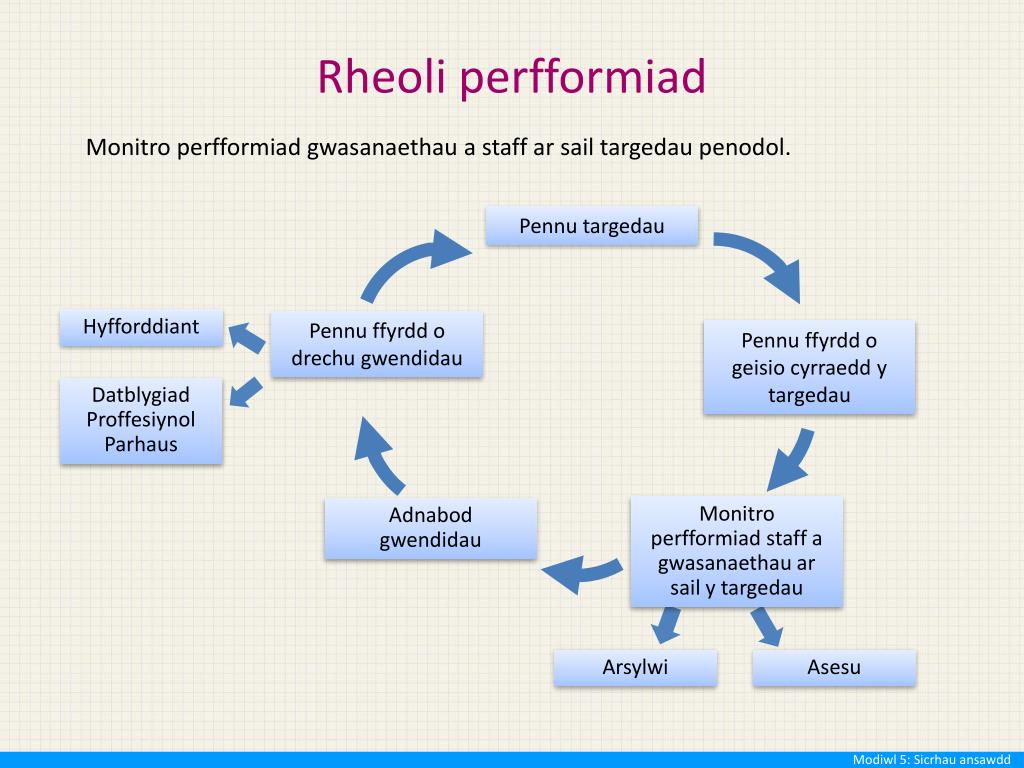 Rheoli perfformiad

Monitro perfformiad gwasanaethau a staff ar sail targedau penodol.

Pennu targedau

Pennu ffyrdd o geisio cyrraedd y targedau

Monitro perfformiad staff a gwasanaethau ar sail y targedau

Arsylwi

Asesu

Adnabod gwendidau

Pennu ffyrdd o drechu gwendidau

Hyfforddiant

Datblygiad Proffesiynol Parhaus

Modiwl 5: Sicrhau ansawdd